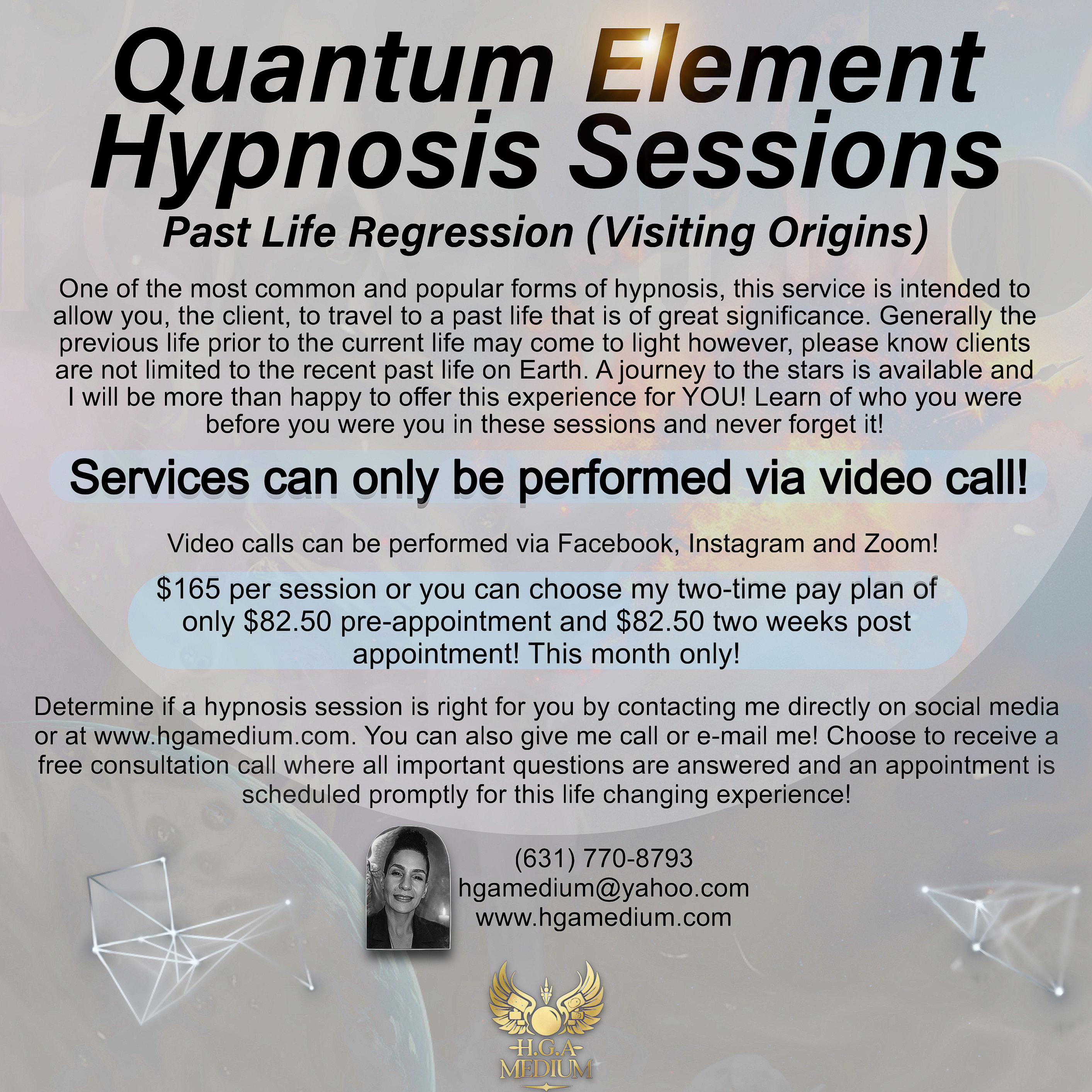 Quantum Element Hypnosis Sessions

Past Life Regression (Visiting Origins)

One of the most common and popular forms of hypnosis, this service is intended to allow you, the client, to travel to a past life that is of great significance. Generally the previous life prior to the current life may come to light however, please know clients are not limited to the recent past life on Earth. A journey to the stars is available and I will be more than happy to offer this experience for YOU! Learn of who you were before you were you in these sessions and never forget it!

Services can only be performed via video call!

Video calls can be performed via Facebook, Instagram and Zoom!

$165 per session or you can choose my two-time pay plan of only $82.50 pre-appointment and $82.50 two weeks post appointment! This month only!

Determine if a hypnosis session is right for you by contacting me directly on social media or at www.hgamedium.com. You can also give me call or e-mail me! Choose to receive a free consultation call where all important questions are answered and an appointment is scheduled promptly for this life changing experience!

(631) 770-8793
hgamedium@yahoo.com
www.hgamedium.com

H.G.A MEDIUM